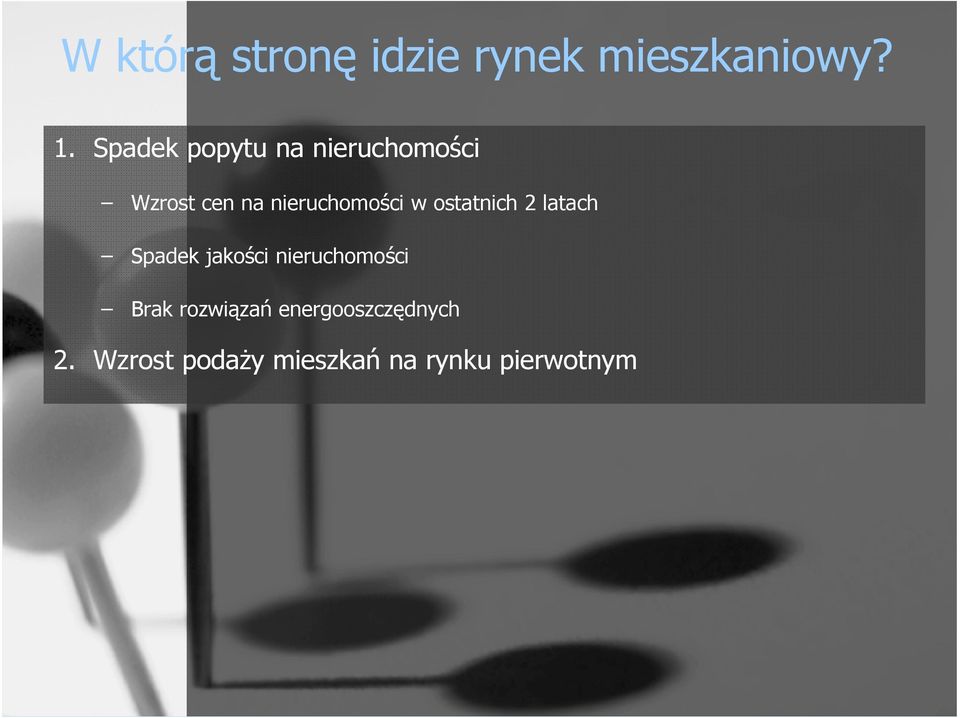 W którą stronę idzie rynek mieszkaniowy?

1. Spadek popytu na nieruchomości

– Wzrost cen na nieruchomości w ostatnich 2 latach

– Spadek jakości nieruchomości

– Brak rozwiązań energooszczędnych

2. Wzrost podaży mieszkań na rynku pierwotnym